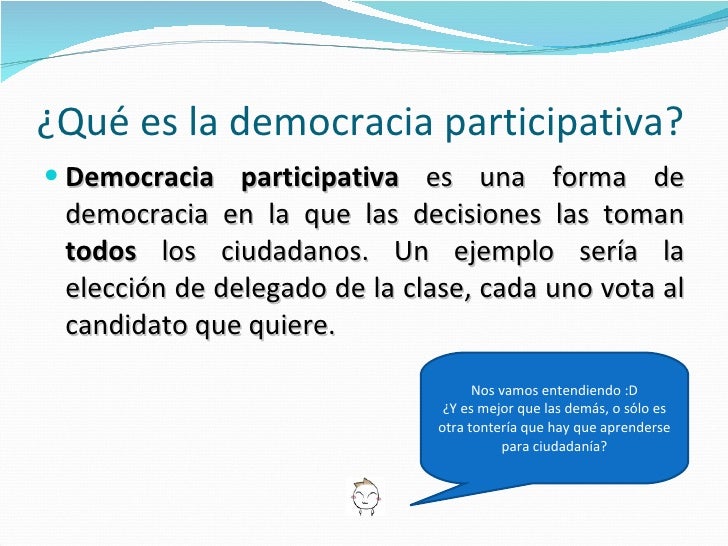 ¿Qué es la democracia participativa?

Democracia participativa es una forma de democracia en la que las decisiones las toman todos los ciudadanos. Un ejemplo sería la elección de delegado de la clase, cada uno vota al candidato que quiere.

Nos vamos entendiendo :D
¿Y es mejor que las demás, o sólo es otra tontería que hay que aprenderse para ciudadanía?